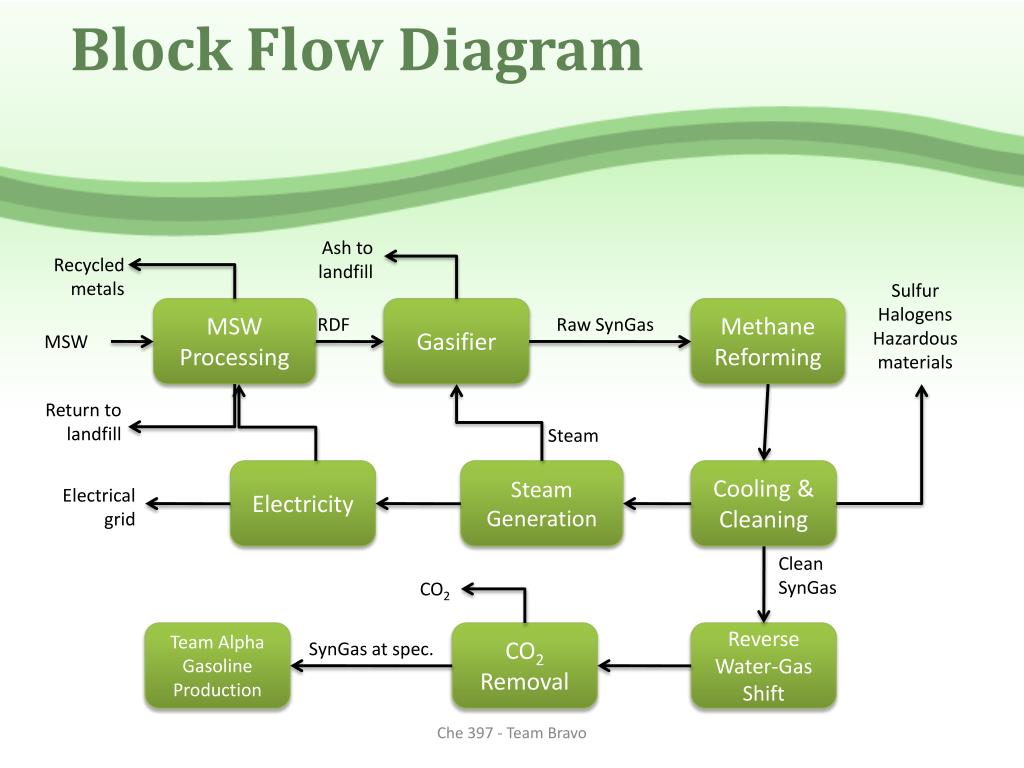 Block Flow Diagram

Recycled metals

Ash to landfill

Sulfur Halogens Hazardous materials

MSW

MSW Processing

RDF

Gasifier

Raw SynGas

Methane Reforming

Return to landfill

Steam

Electrical grid

Electricity

Steam Generation

Cooling & Cleaning

Clean SynGas

$CO_2$

Team Alpha Gasoline Production

SynGas at spec.

$CO_2$ Removal

Reverse Water-Gas Shift

Che 397 - Team Bravo